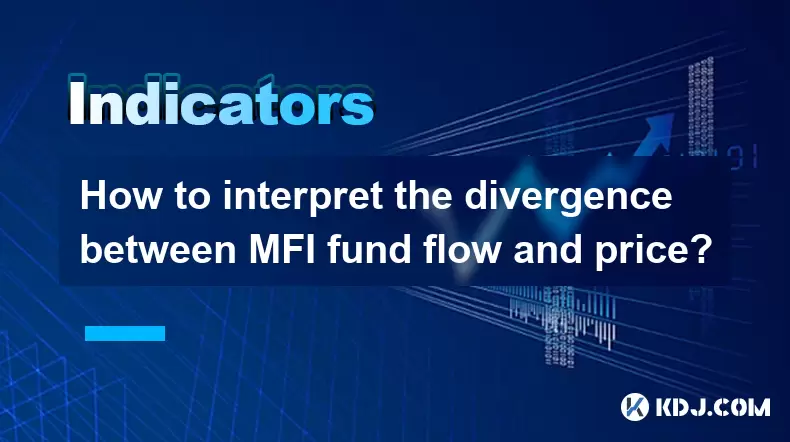 Indicators

How to interpret the divergence between MFI fund flow and price?

KDJ.COM